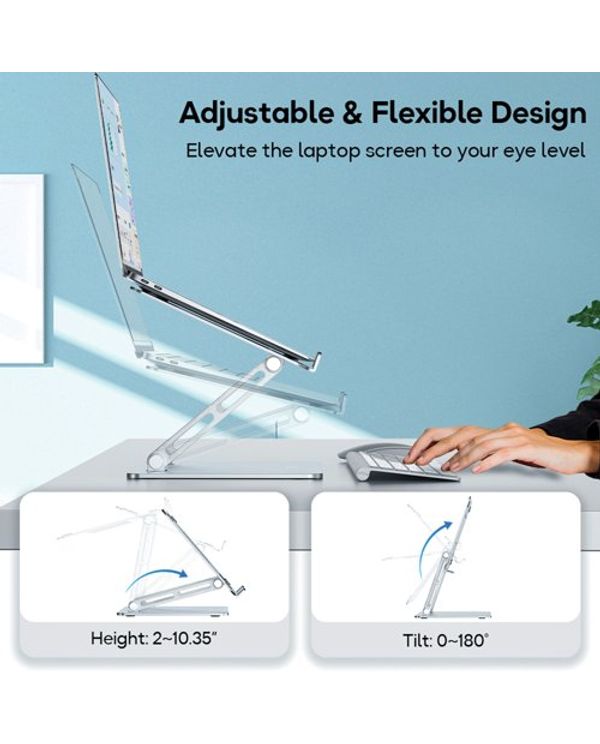 Adjustable & Flexible Design

Elevate the laptop screen to your eye level

Height: 2~10.35"

Tilt: 0~180°